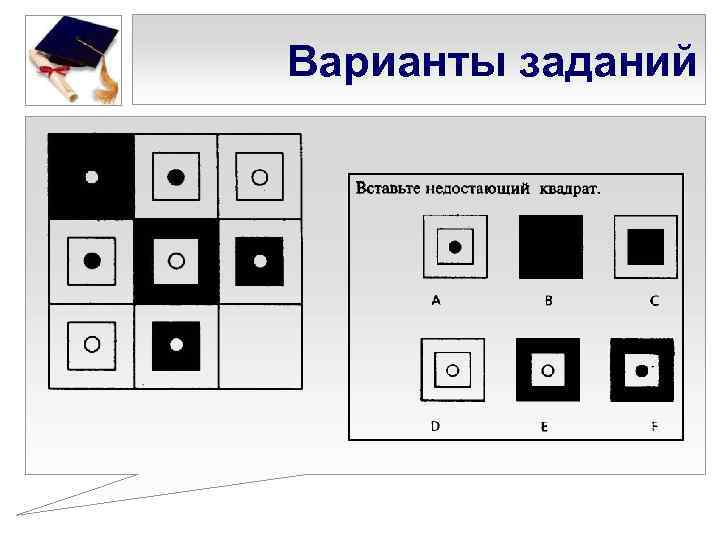 Варианты заданий

Вставьте недостающий квадрат.

A B C

D E F